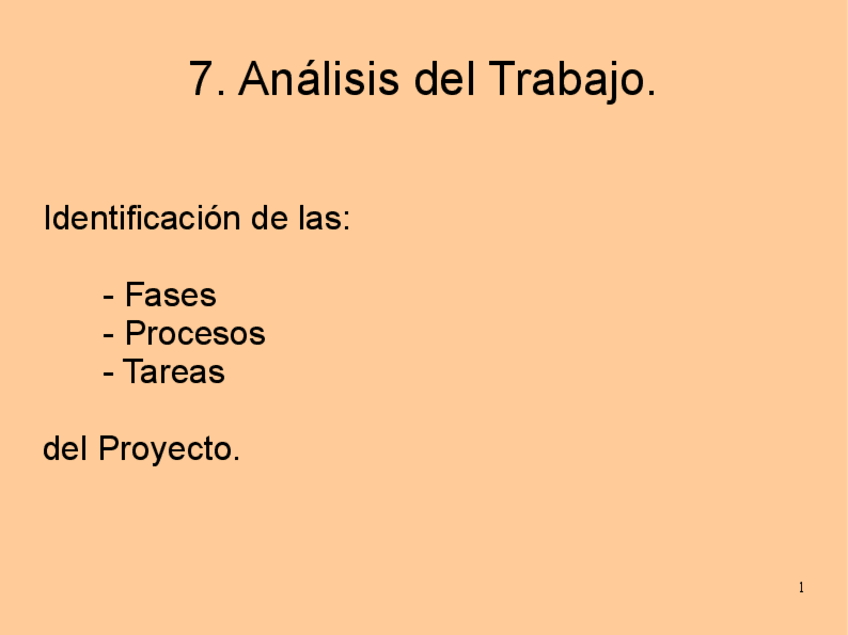 7. Análisis del Trabajo.

Identificación de las:

- Fases
- Procesos
- Tareas

del Proyecto.

1